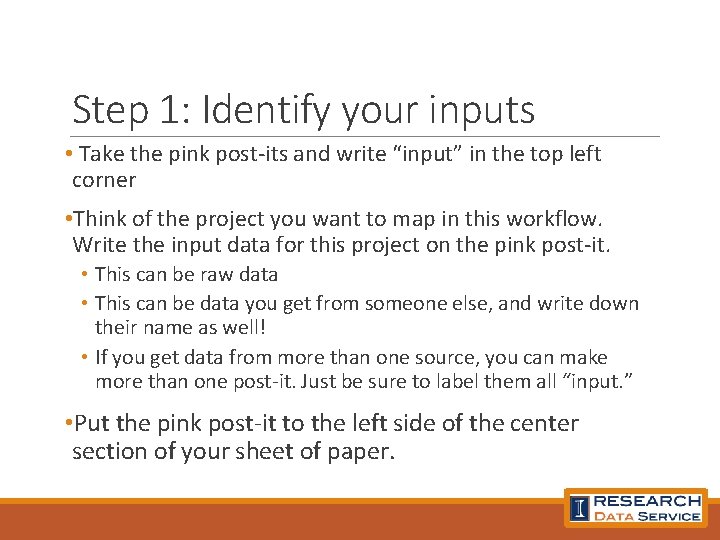 Step 1: Identify your inputs

• Take the pink post-its and write “input” in the top left corner

•Think of the project you want to map in this workflow. Write the input data for this project on the pink post-it.

• This can be raw data

• This can be data you get from someone else, and write down their name as well!

• If you get data from more than one source, you can make more than one post-it. Just be sure to label them all “input.”

•Put the pink post-it to the left side of the center section of your sheet of paper.

I RESEARCH DATA SERVICE